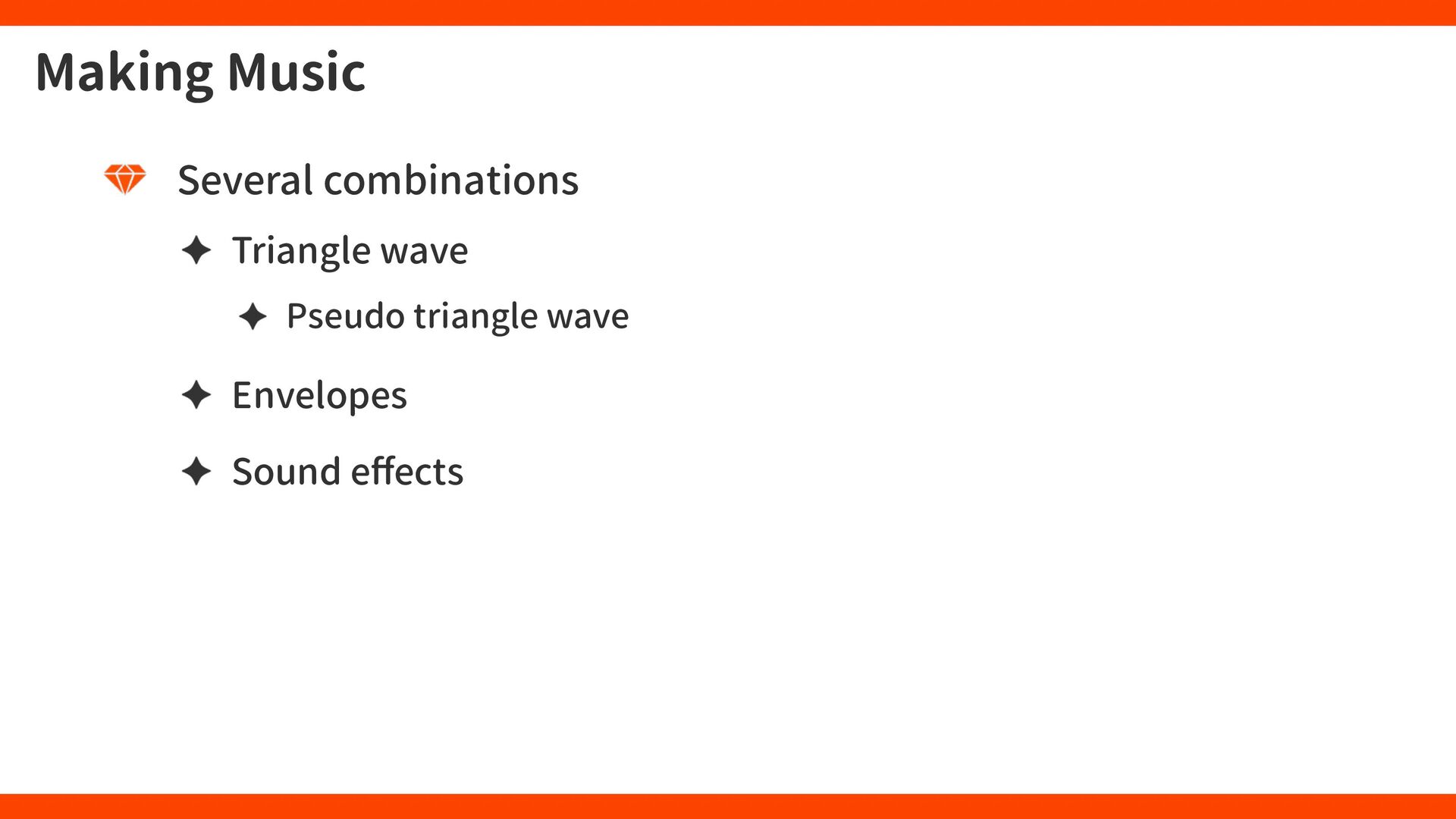 Making Music

Several combinations

Triangle wave

Pseudo triangle wave

Envelopes

Sound effects